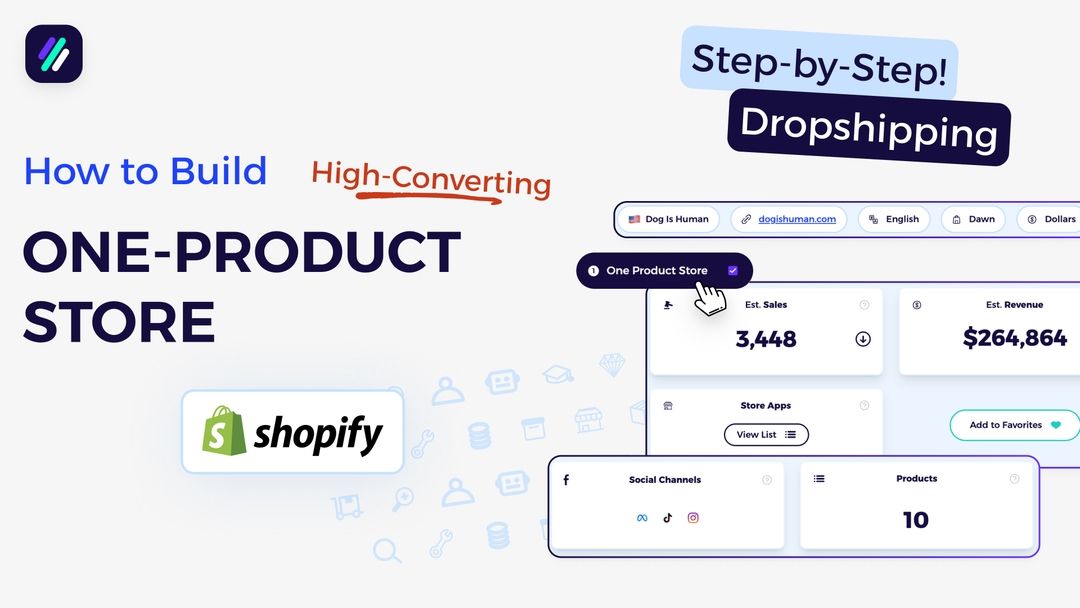 Step-by-Step!
Dropshipping

How to Build High-Converting
ONE-PRODUCT STORE

shopify

Dog Is Human
dogishuman.com
English
Dawn
Dollars

1 One Product Store

Est. Sales
3,448

Est. Revenue
$264,864

Store Apps
View List

Add to Favorites

Social Channels

Products
10